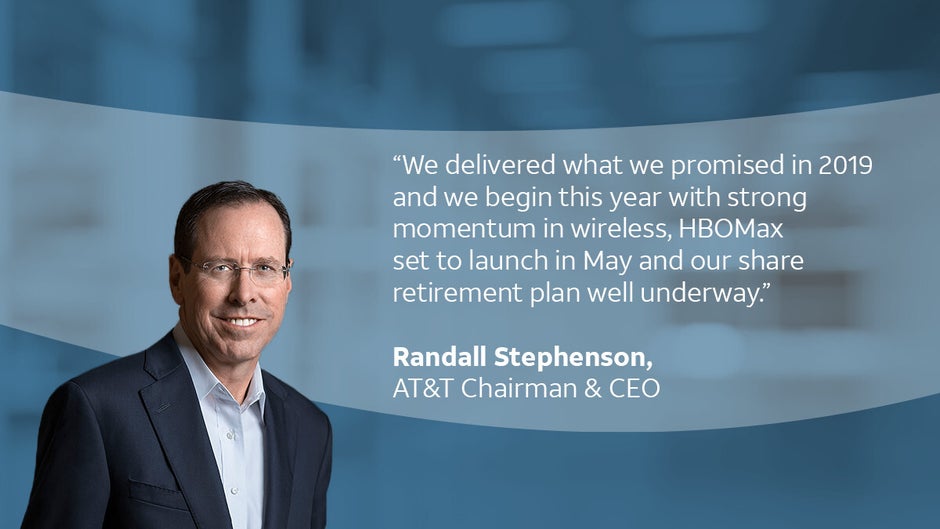 “We delivered what we promised in 2019 and we begin this year with strong momentum in wireless, HBOMax set to launch in May and our share retirement plan well underway.”

Randall Stephenson,
AT&T Chairman & CEO